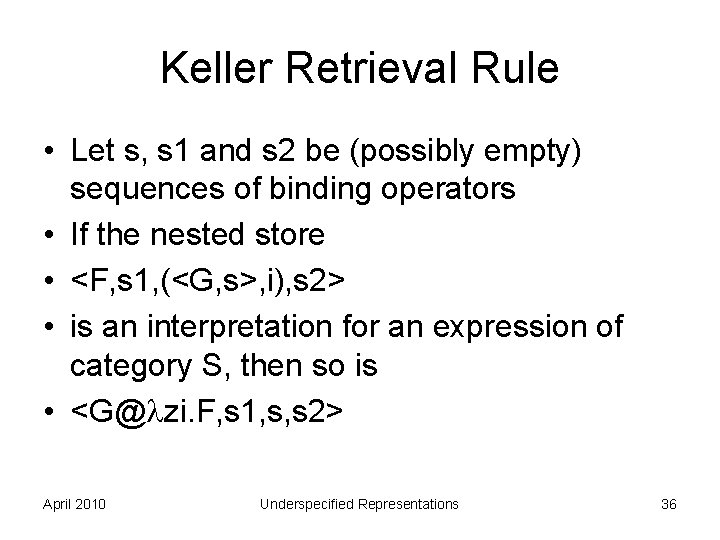 Keller Retrieval Rule

• Let s, s1 and s2 be (possibly empty) sequences of binding operators
• If the nested store
• <F,s1,(<G,s>,i),s2>
• is an interpretation for an expression of category S, then so is
• <G@λzi.F,s1,s,s2>

April 2010 Underspecified Representations 36